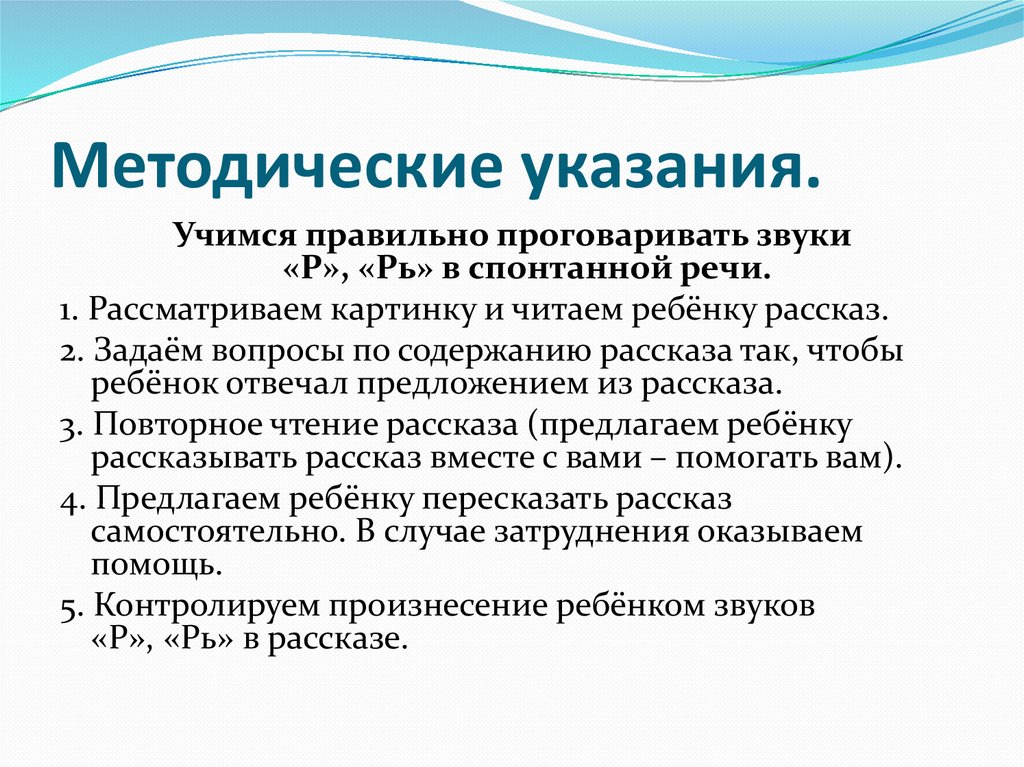 Методические указания.

Учимся правильно проговаривать звуки «Р», «Рь» в спонтанной речи.

1. Рассматриваем картинку и читаем ребёнку рассказ.

2. Задаём вопросы по содержанию рассказа так, чтобы ребёнок отвечал предложением из рассказа.

3. Повторное чтение рассказа (предлагаем ребёнку рассказывать рассказ вместе с вами – помогать вам).

4. Предлагаем ребёнку пересказать рассказ самостоятельно. В случае затруднения оказываем помощь.

5. Контролируем произнесение ребёнком звуков «Р», «Рь» в рассказе.